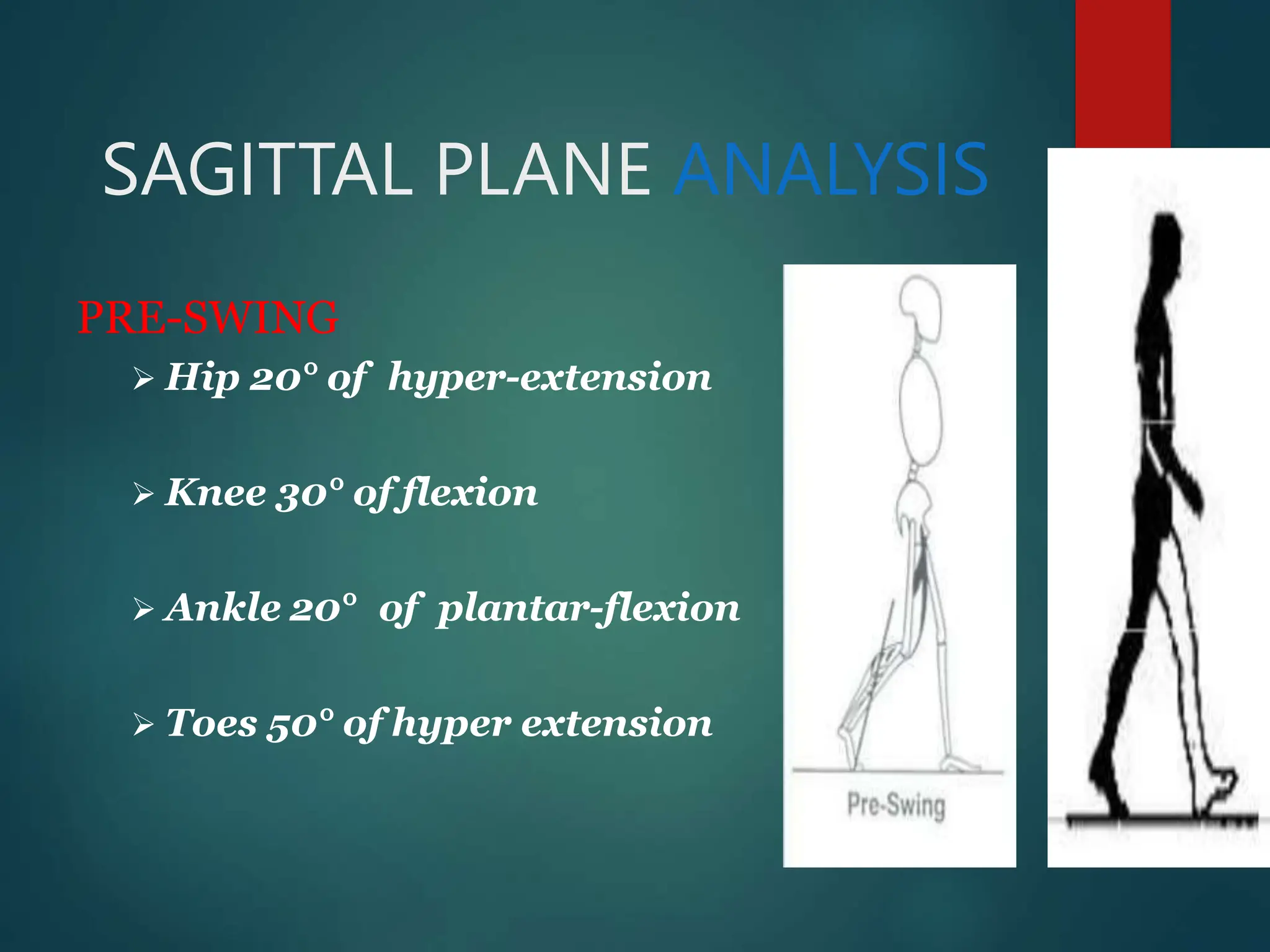 SAGITTAL PLANE ANALYSIS

PRE-SWING

➢ Hip 20° of hyper-extension

➢ Knee 30° of flexion

➢ Ankle 20° of plantar-flexion

➢ Toes 50° of hyper extension

Pre-Swing